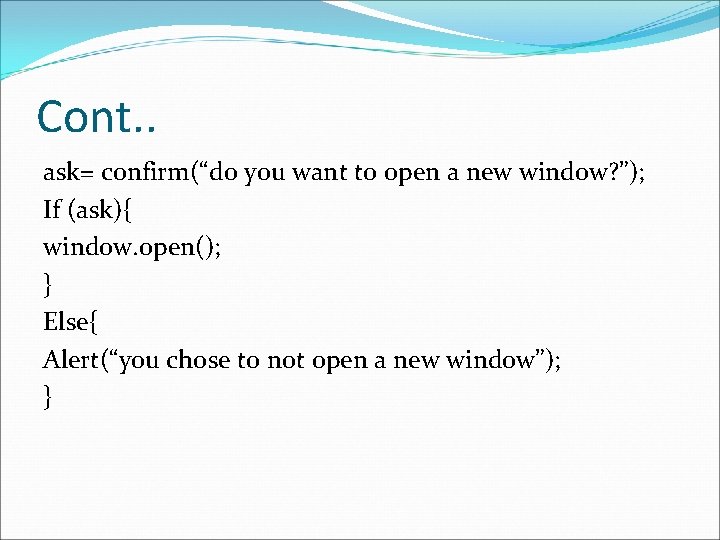 Cont..

ask= confirm(“do you want to open a new window?”);
If (ask){
window.open();
}
Else{
Alert(“you chose to not open a new window”);
}